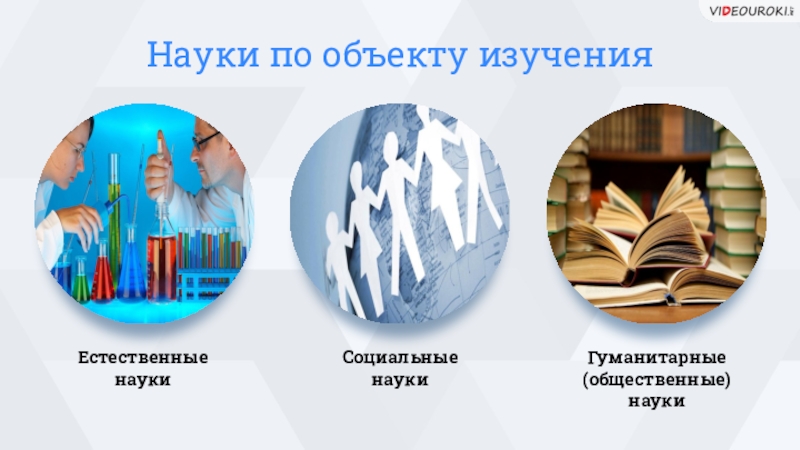 VIDEOUROKI

Науки по объекту изучения

Естественные науки

Социальные науки

Гуманитарные (общественные) науки